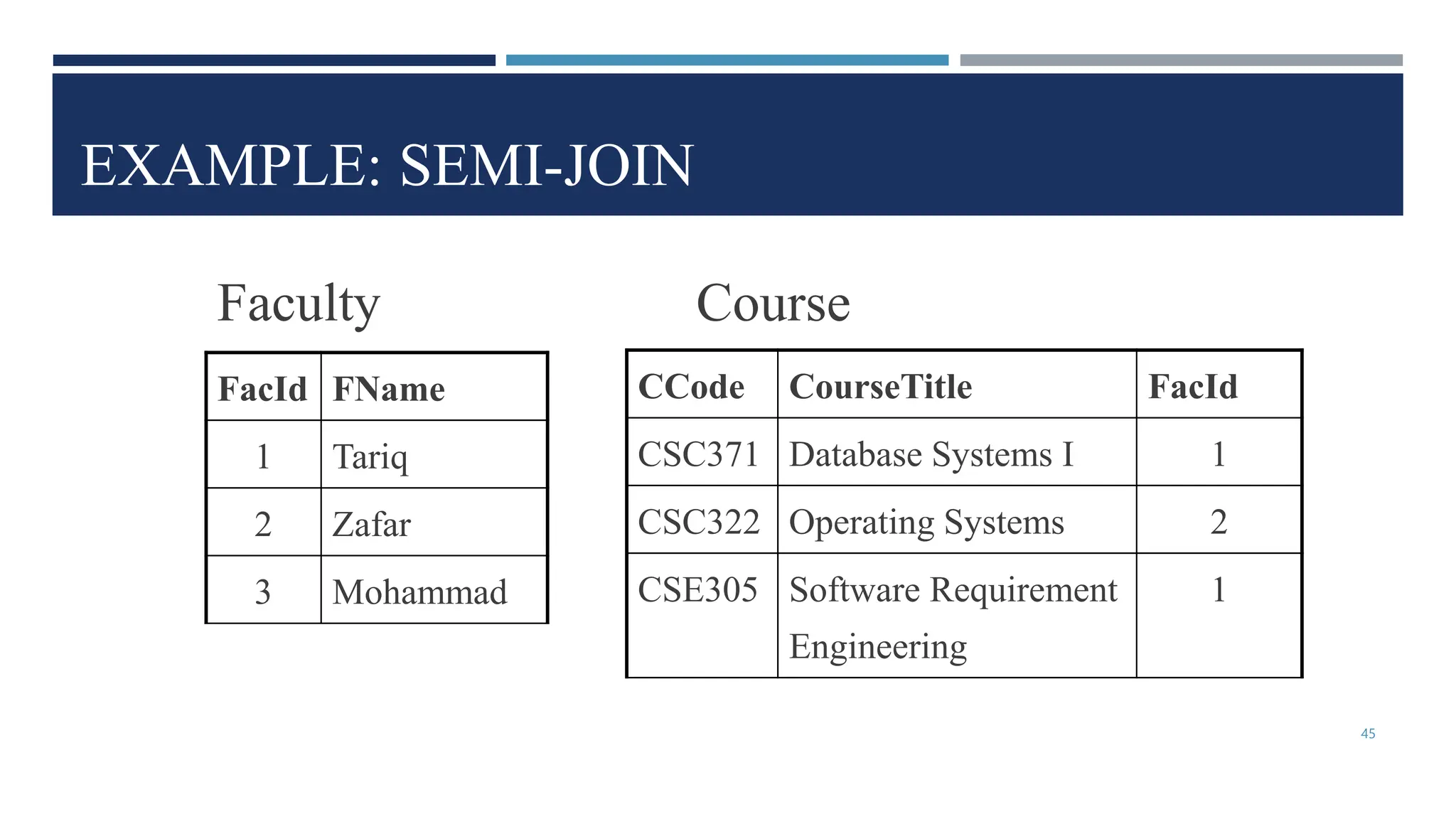 EXAMPLE: SEMI-JOIN

Faculty

| FacId | FName |
|---|---|
| 1 | Tariq |
| 2 | Zafar |
| 3 | Mohammad |

Course

| CCode | CourseTitle | FacId |
|---|---|---|
| CSC371 | Database Systems I | 1 |
| CSC322 | Operating Systems | 2 |
| CSE305 | Software Requirement Engineering | 1 |

45